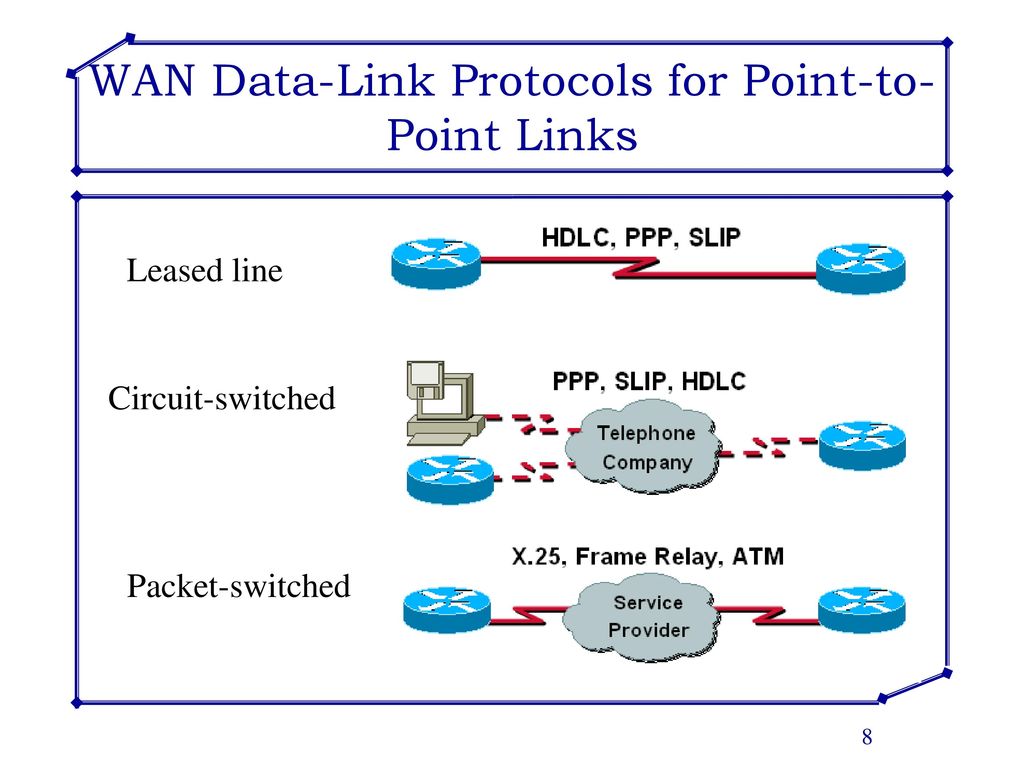 WAN Data-Link Protocols for Point-to-Point Links

Leased line

HDLC, PPP, SLIP

Circuit-switched

PPP, SLIP, HDLC

Telephone Company

Packet-switched

X.25, Frame Relay, ATM

Service Provider

8